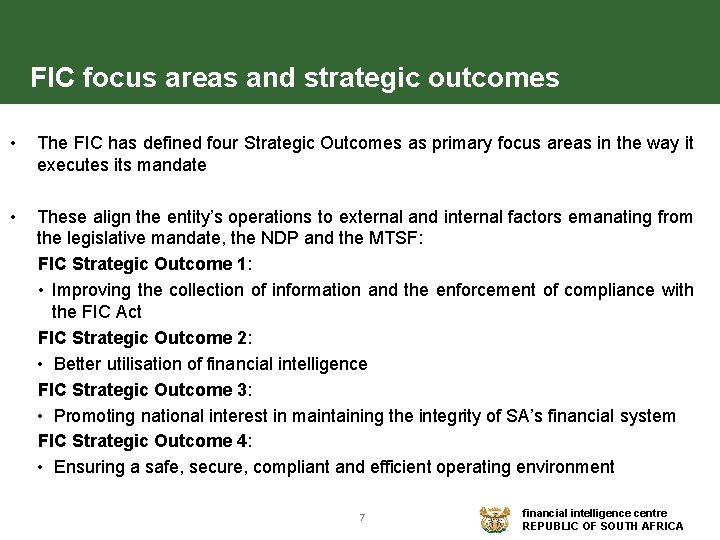 FIC focus areas and strategic outcomes

• The FIC has defined four Strategic Outcomes as primary focus areas in the way it executes its mandate

• These align the entity's operations to external and internal factors emanating from the legislative mandate, the NDP and the MTSF:

FIC Strategic Outcome 1:

• Improving the collection of information and the enforcement of compliance with the FIC Act

FIC Strategic Outcome 2:

• Better utilisation of financial intelligence

FIC Strategic Outcome 3:

• Promoting national interest in maintaining the integrity of SA's financial system

FIC Strategic Outcome 4:

• Ensuring a safe, secure, compliant and efficient operating environment

7

financial intelligence centre
REPUBLIC OF SOUTH AFRICA